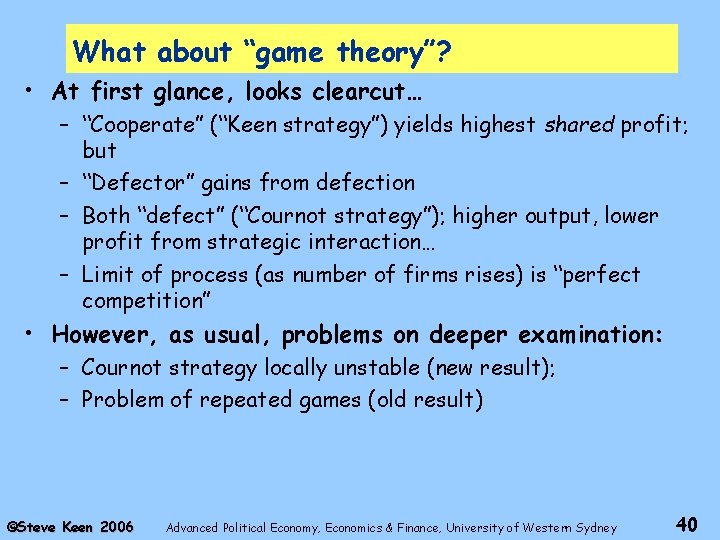 What about "game theory"?

• At first glance, looks clearcut…
– "Cooperate" ("Keen strategy") yields highest shared profit; but
– "Defector" gains from defection
– Both "defect" ("Cournot strategy"); higher output, lower profit from strategic interaction…
– Limit of process (as number of firms rises) is "perfect competition"

• However, as usual, problems on deeper examination:
– Cournot strategy locally unstable (new result);
– Problem of repeated games (old result)

©Steve Keen 2006 Advanced Political Economy, Economics & Finance, University of Western Sydney 40